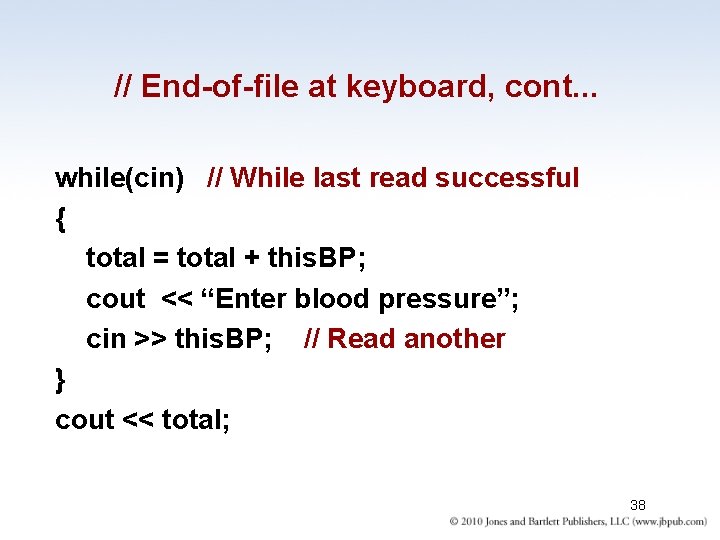 // End-of-file at keyboard, cont...

while(cin)   // While last read successful
{
   total = total + thisBP;
   cout  << “Enter blood pressure”;
   cin >> thisBP;    // Read another
}
cout << total;

38

© 2010 Jones and Bartlett Publishers, LLC (www.jbpub.com)